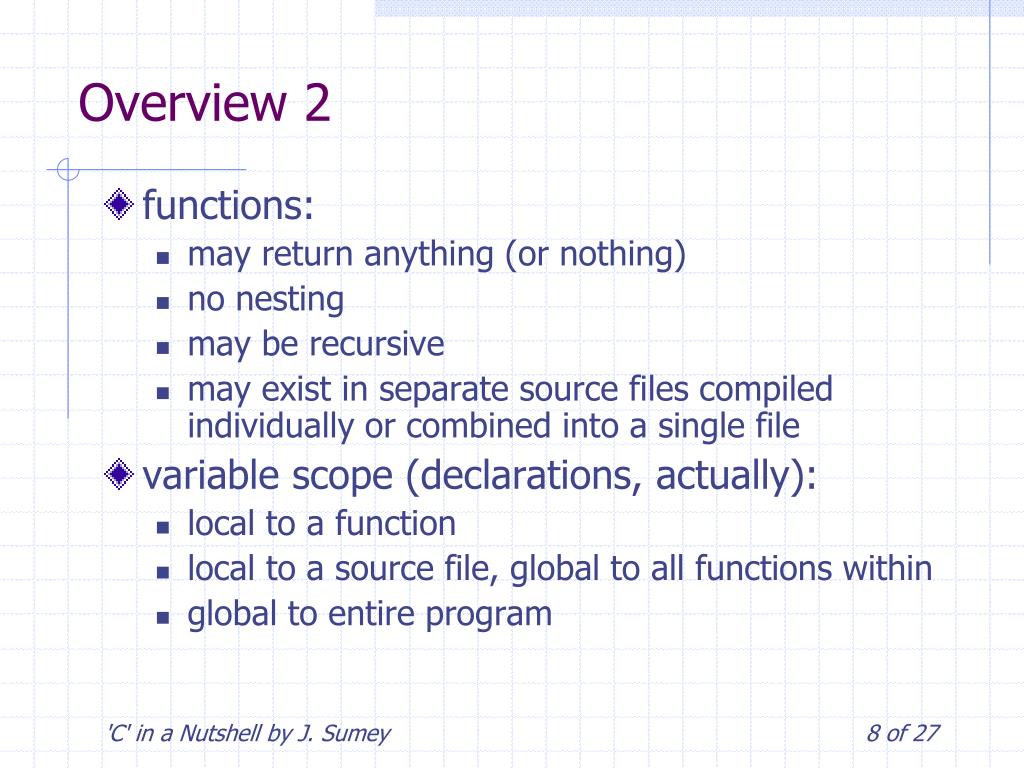 Overview 2

functions:

- may return anything (or nothing)
- no nesting
- may be recursive
- may exist in separate source files compiled individually or combined into a single file

variable scope (declarations, actually):

- local to a function
- local to a source file, global to all functions within
- global to entire program

'C' in a Nutshell by J. Sumey

8 of 27